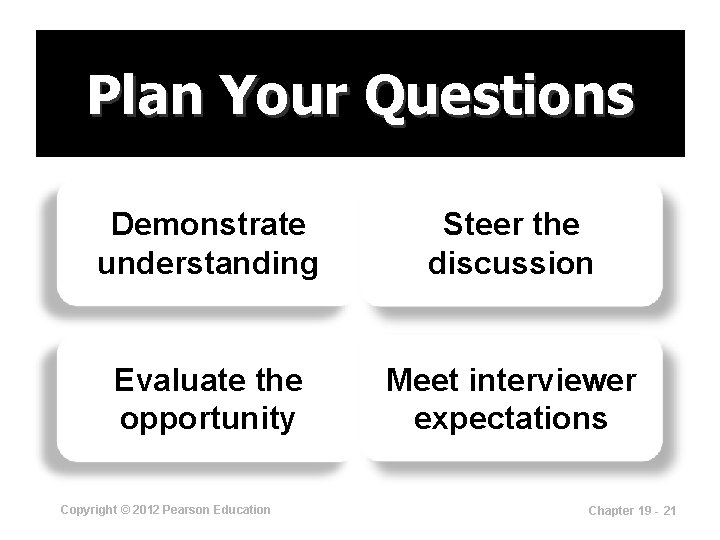 Plan Your Questions

Demonstrate understanding

Steer the discussion

Evaluate the opportunity

Meet interviewer expectations

Copyright © 2012 Pearson Education

Chapter 19 - 21